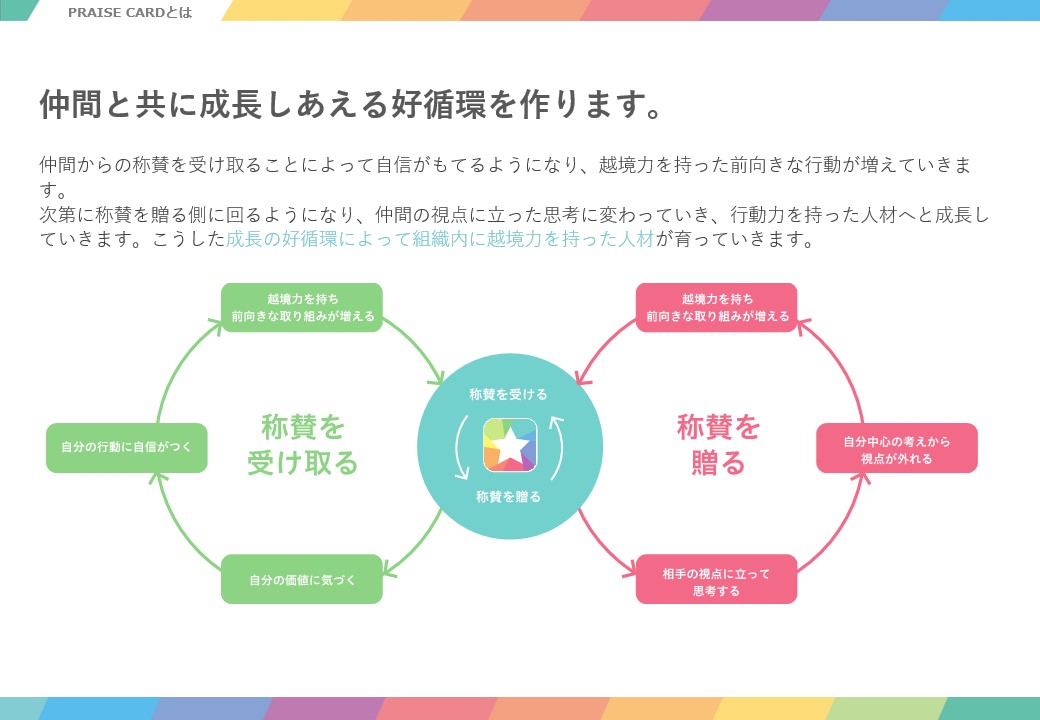 PRAISE CARDとは

仲間と共に成長しあえる好循環を作ります。

仲間からの称賛を受け取ることによって自信がもてるようになり、越境力を持った前向きな行動が増えていきます。
次第に称賛を贈る側に回るようになり、仲間の視点に立った思考に変わっていき、行動力を持った人材へと成長していきます。こうした成長の好循環によって組織内に越境力を持った人材が育っていきます。

越境力を持ち
前向きな取り組みが増える

自分の行動に自信がつく

称賛を
受け取る

自分の価値に気づく

称賛を受ける

称賛を贈る

越境力を持ち
前向きな取り組みが増える

称賛を
贈る

自分中心の考えから
視点が外れる

相手の視点に立って
思考する